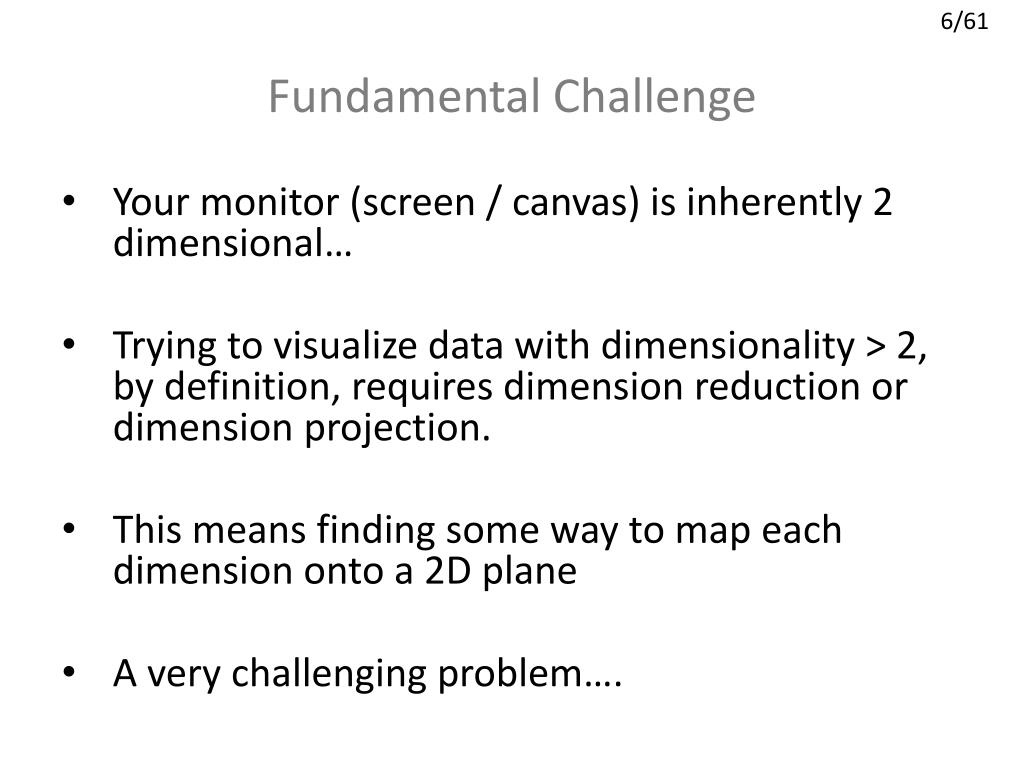 6/61

Fundamental Challenge

• Your monitor (screen / canvas) is inherently 2 dimensional…

• Trying to visualize data with dimensionality > 2, by definition, requires dimension reduction or dimension projection.

• This means finding some way to map each dimension onto a 2D plane

• A very challenging problem….